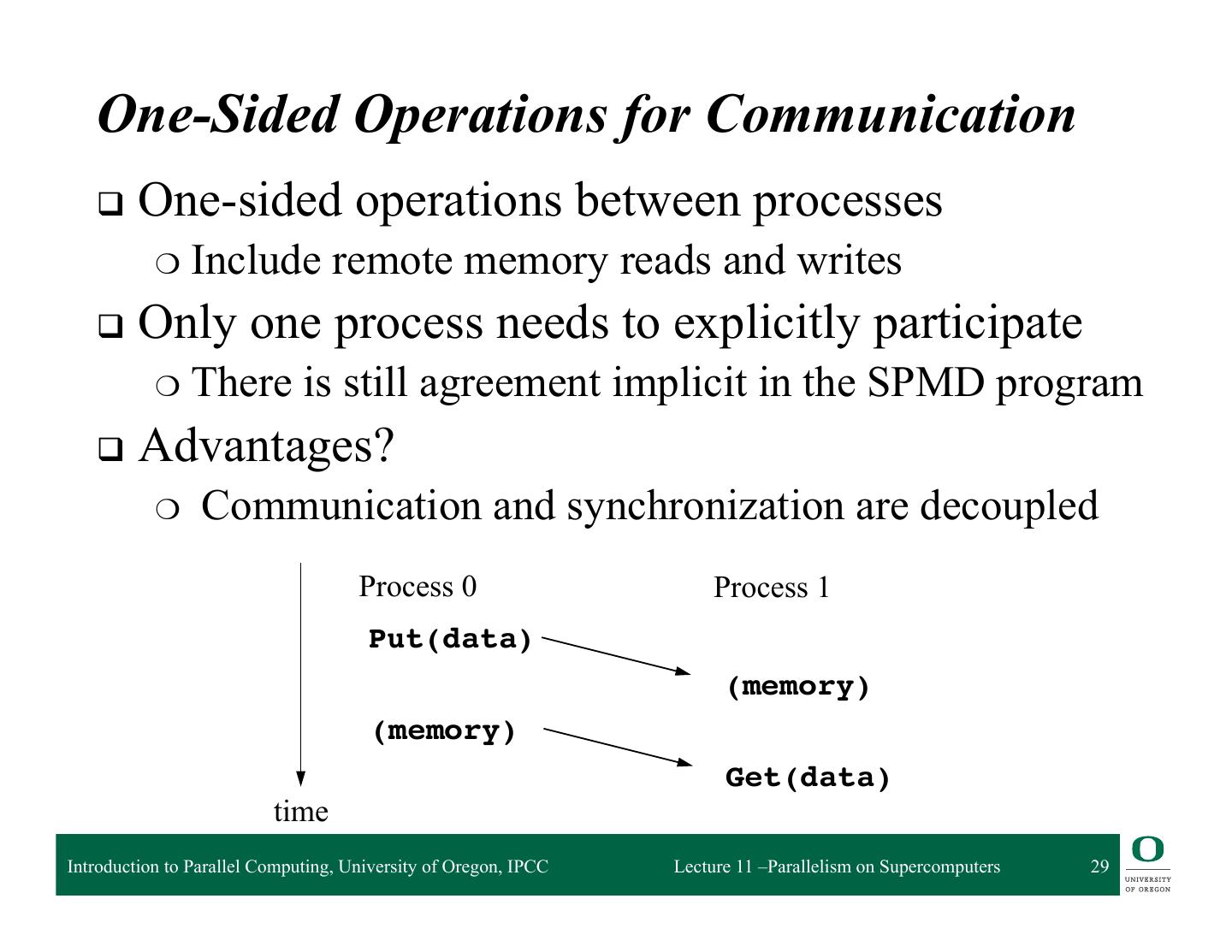 One-Sided Operations for Communication

❑ One-sided operations between processes

○ Include remote memory reads and writes

❑ Only one process needs to explicitly participate

○ There is still agreement implicit in the SPMD program

❑ Advantages?

○ Communication and synchronization are decoupled

Process 0

Process 1

Put(data)

(memory)

(memory)

Get(data)

time

Introduction to Parallel Computing, University of Oregon, IPCC

Lecture 11 –Parallelism on Supercomputers

29

O UNIVERSITY OF OREGON